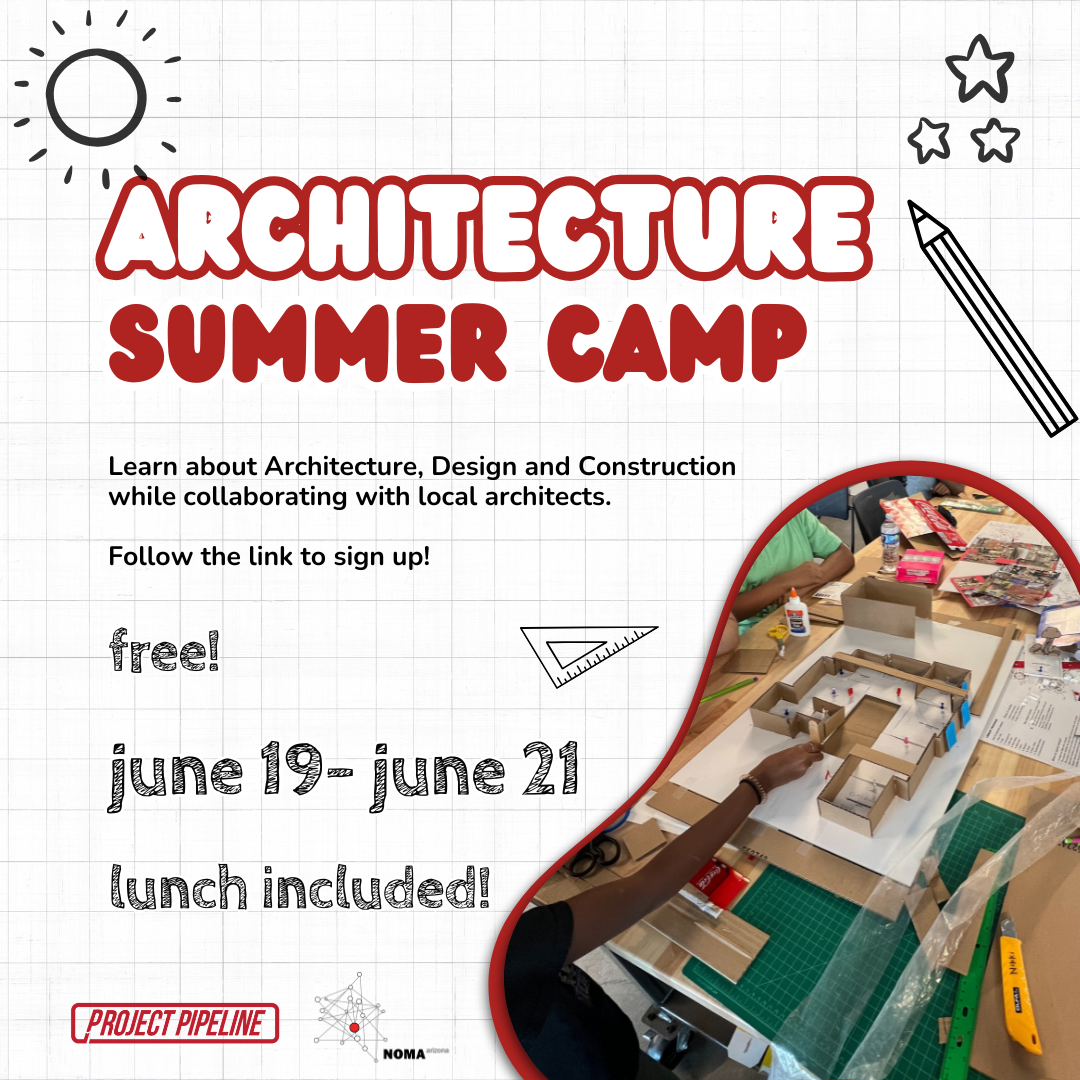 ARCHITECTURE
SUMMER CAMP

Learn about Architecture, Design and Construction while collaborating with local architects.

Follow the link to sign up!

free!

june 19- june 21

lunch included!

PROJECT PIPELINE

NOMA arizona